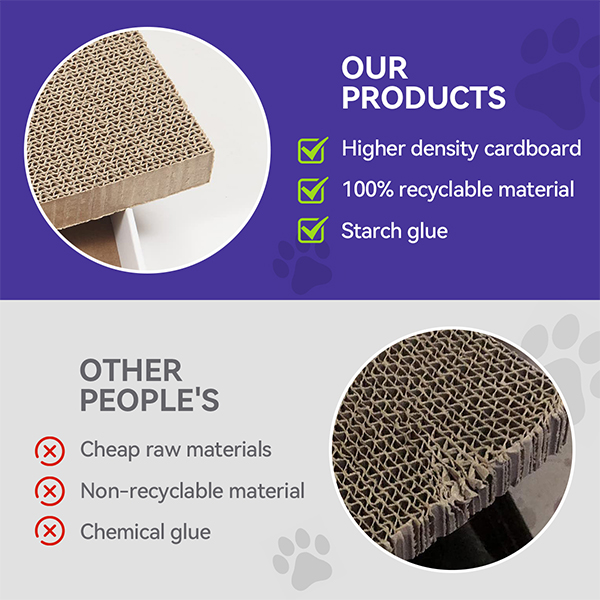 OUR PRODUCTS

Higher density cardboard

100% recyclable material

Starch glue

OTHER PEOPLE'S

Cheap raw materials

Non-recyclable material

Chemical glue